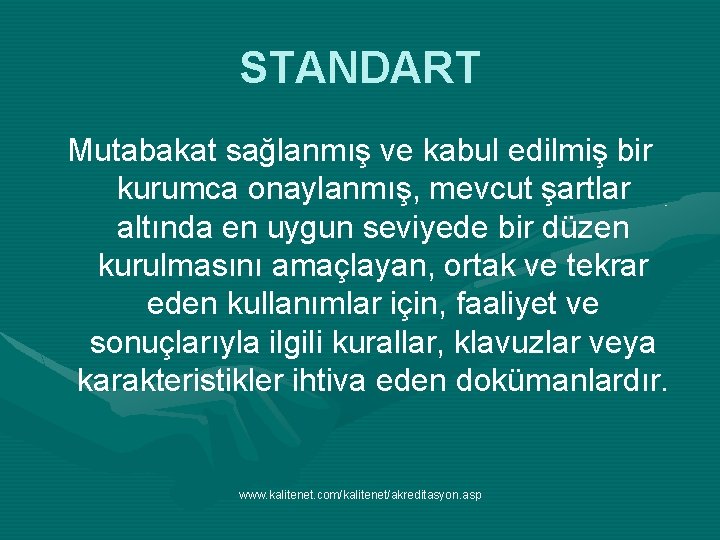 STANDART

Mutabakat sağlanmış ve kabul edilmiş bir kurumca onaylanmış, mevcut şartlar altında en uygun seviyede bir düzen kurulmasını amaçlayan, ortak ve tekrar eden kullanımlar için, faaliyet ve sonuçlarıyla ilgili kurallar, klavuzlar veya karakteristikler ihtiva eden dokümanlardır.

www.kalitenet.com/kalitenet/akreditasyon.asp